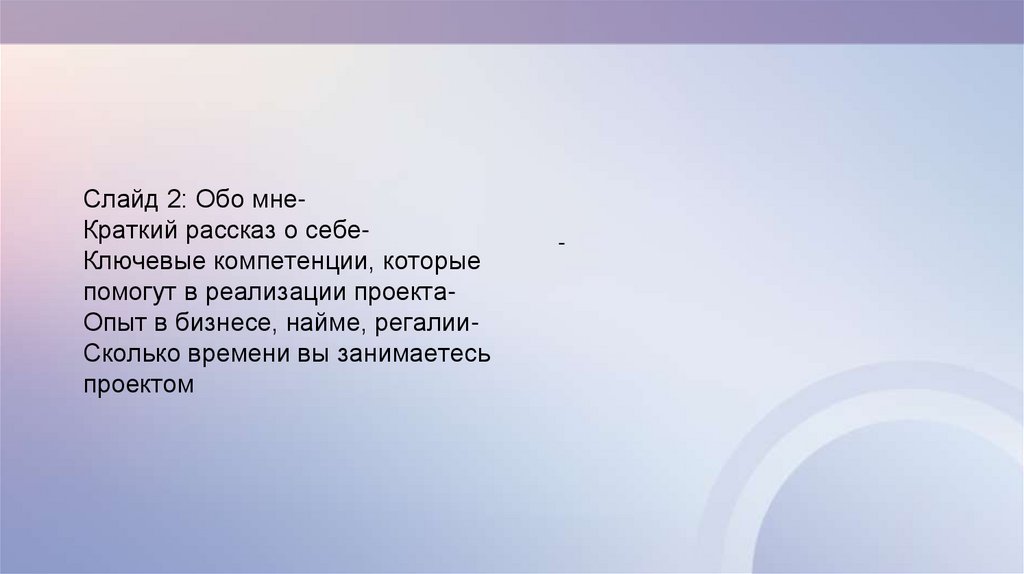 Слайд 2: Обо мне-
Краткий рассказ о себе-
Ключевые компетенции, которые помогут в реализации проекта-
Опыт в бизнесе, найме, регалии-
Сколько времени вы занимаетесь проектом

-